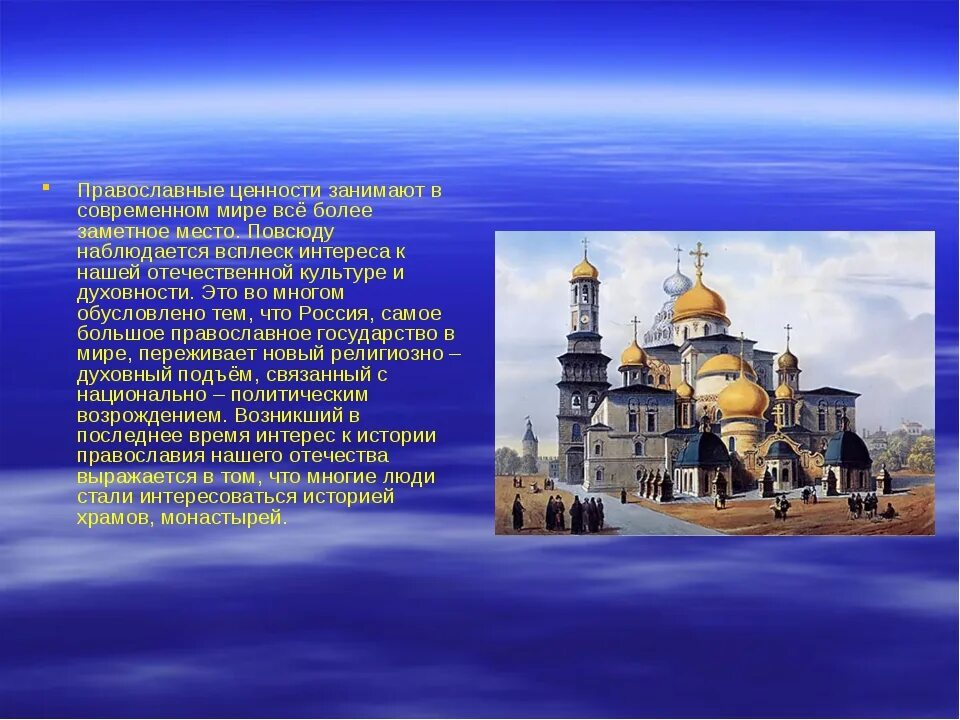 Православные ценности занимают в современном мире всё более заметное место. Повсюду наблюдается всплеск интереса к нашей отечественной культуре и духовности. Это во многом обусловлено тем, что Россия, самое большое православное государство в мире, переживает новый религиозно – духовный подъём, связанный с национально – политическим возрождением. Возникший в последнее время интерес к истории православия нашего отечества выражается в том, что многие люди стали интересоваться историей храмов, монастырей.